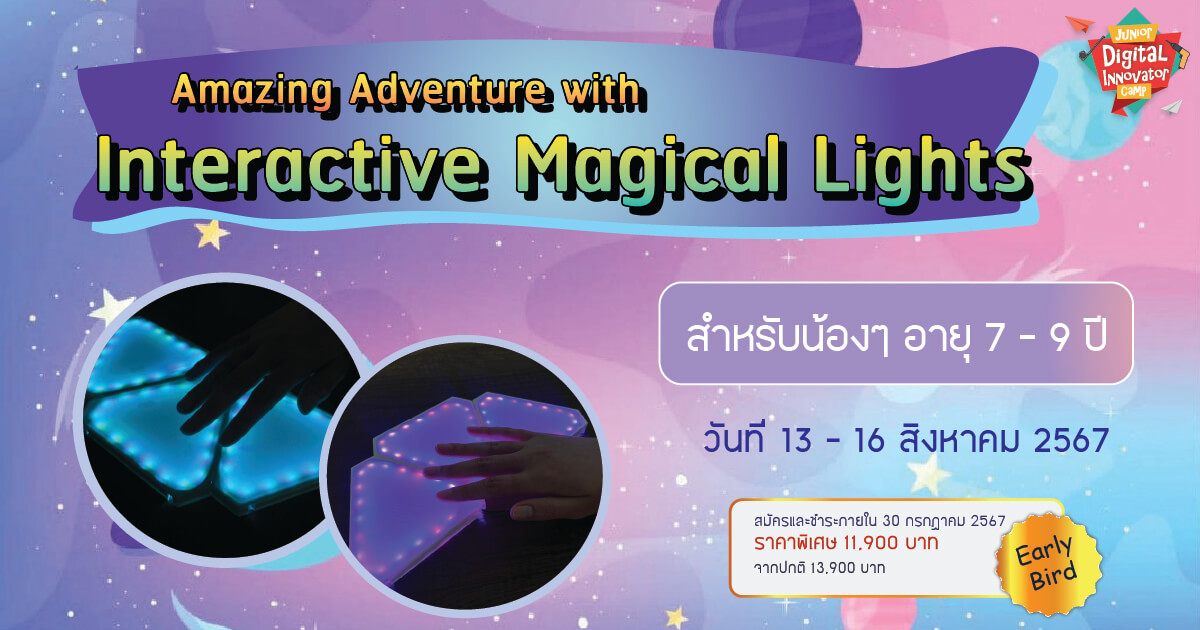 JUNIOR Digital Innovator CAMP

Amazing Adventure with

Interactive Magical Lights

สำหรับน้องๆ อายุ 7 - 9 ปี

วันที่ 13 - 16 สิงหาคม 2567

สมัครและชำระภายใน 30 กรกฎาคม 2567
ราคาพิเศษ 11,900 บาท
จากปกติ 13,900 บาท

Early Bird